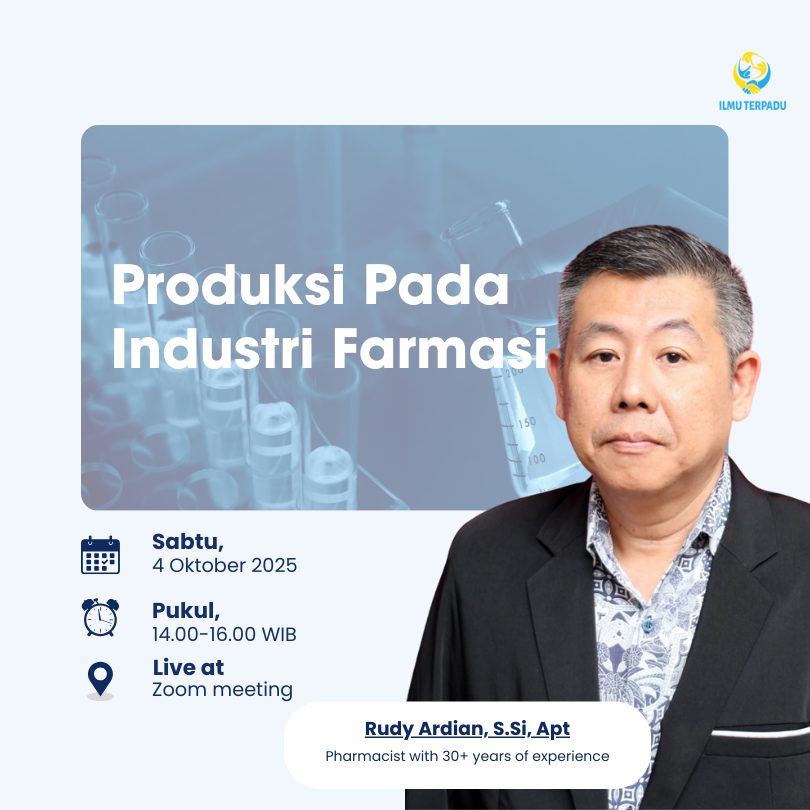 ILMU TERPADU

Produksi Pada Industri Farmasi

200
150
100

Sabtu,
4 Oktober 2025

Pukul,
14.00-16.00 WIB

Live at
Zoom meeting

Rudy Ardian, S.Si, Apt
Pharmacist with 30+ years of experience